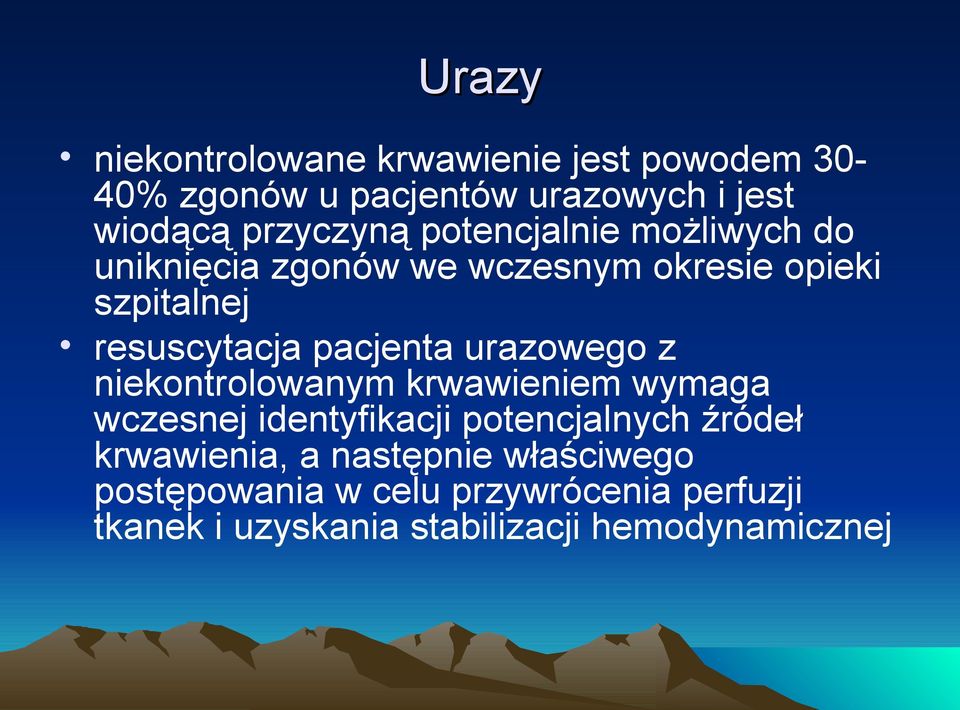 Urazy

• niekontrolowane krwawienie jest powodem 30-40% zgonów u pacjentów urazowych i jest wiodącą przyczyną potencjalnie możliwych do uniknięcia zgonów we wczesnym okresie opieki szpitalnej

• resuscytacja pacjenta urazowego z niekontrolowanym krwawieniem wymaga wczesnej identyfikacji potencjalnych źródeł krwawienia, a następnie właściwego postępowania w celu przywrócenia perfuzji tkanek i uzyskania stabilizacji hemodynamicznej